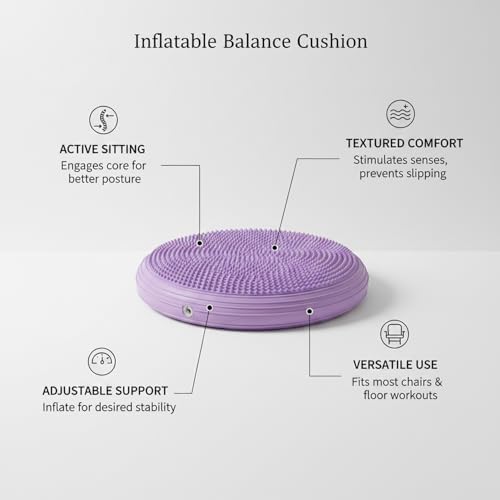 Inflatable Balance Cushion

ACTIVE SITTING
Engages core for better posture

TEXTURED COMFORT
Stimulates senses, prevents slipping

ADJUSTABLE SUPPORT
Inflate for desired stability

VERSATILE USE
Fits most chairs & floor workouts